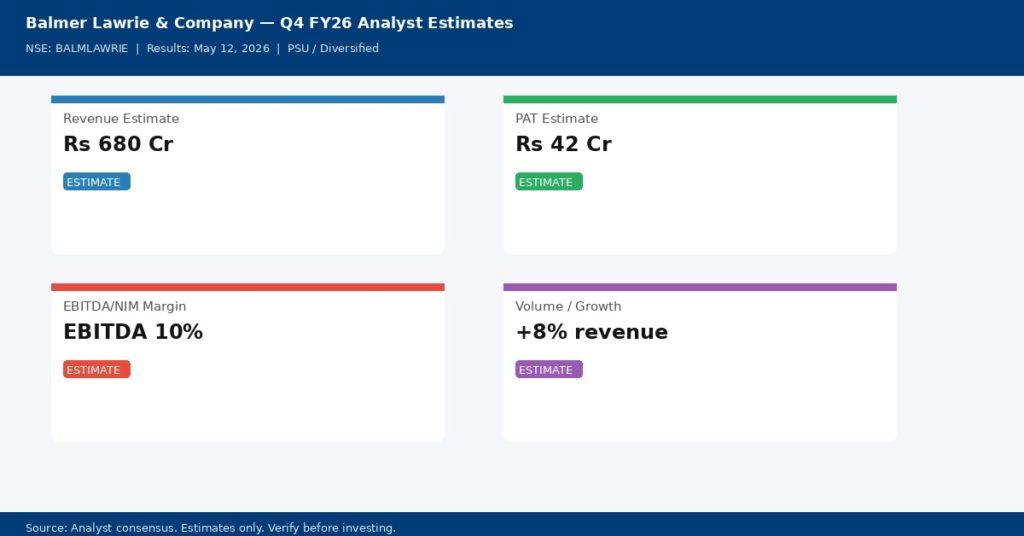 Balmer Lawrie & Company — Q4 FY26 Analyst Estimates

NSE: BALMLAWRIE | Results: May 12, 2026 | PSU / Diversified

Revenue Estimate
Rs 680 Cr
ESTIMATE

PAT Estimate
Rs 42 Cr
ESTIMATE

EBITDA/NIM Margin
EBITDA 10%
ESTIMATE

Volume / Growth
+8% revenue
ESTIMATE

Source: Analyst consensus. Estimates only. Verify before investing.